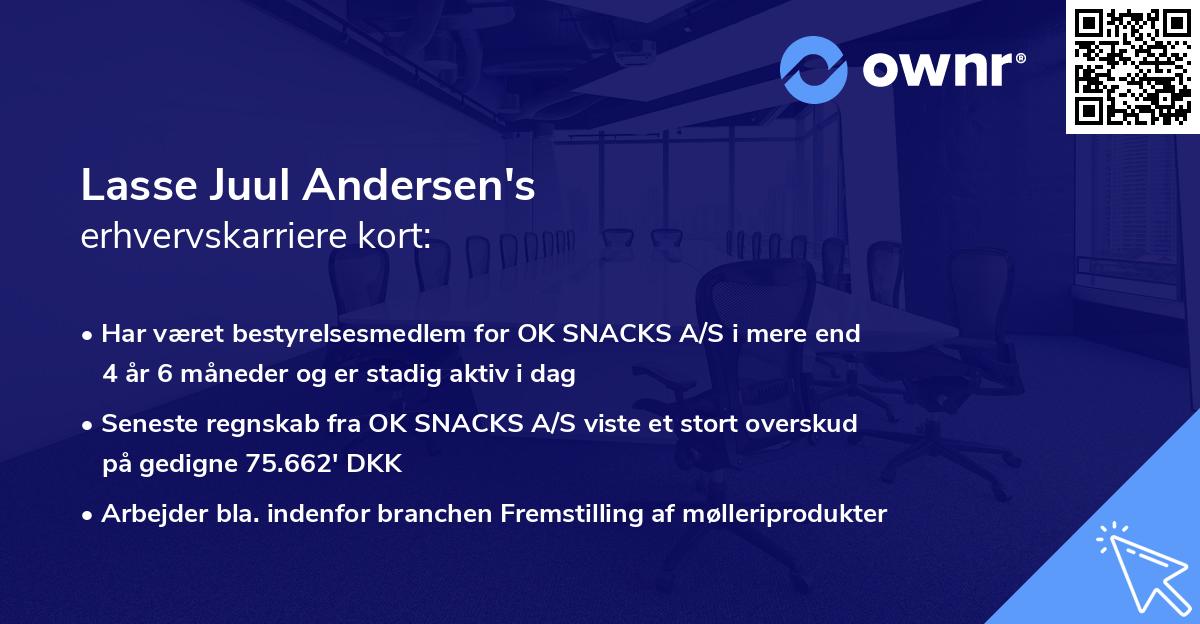 ownr®

Lasse Juul Andersen's
erhvervskarriere kort:

• Har været bestyrelsesmedlem for OK SNACKS A/S i mere end 4 år 6 måneder og er stadig aktiv i dag

• Seneste regnskab fra OK SNACKS A/S viste et stort overskud på gedigne 75.662' DKK

• Arbejder bla. indenfor branchen Fremstilling af mølleriprodukter